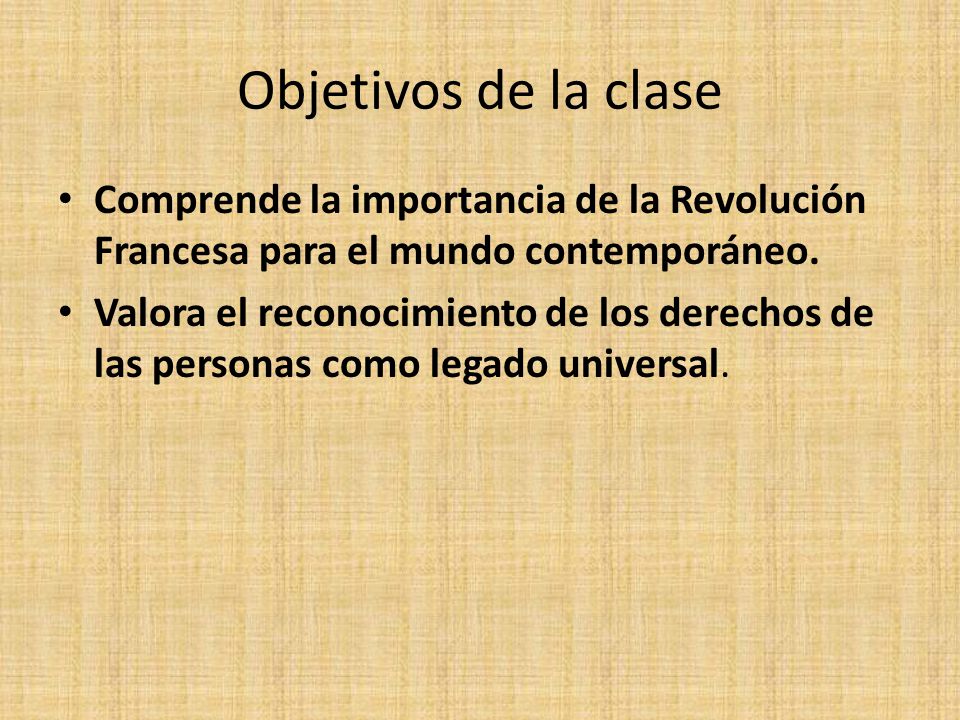 Objetivos de la clase

• Comprende la importancia de la Revolución Francesa para el mundo contemporáneo.
• Valora el reconocimiento de los derechos de las personas como legado universal.